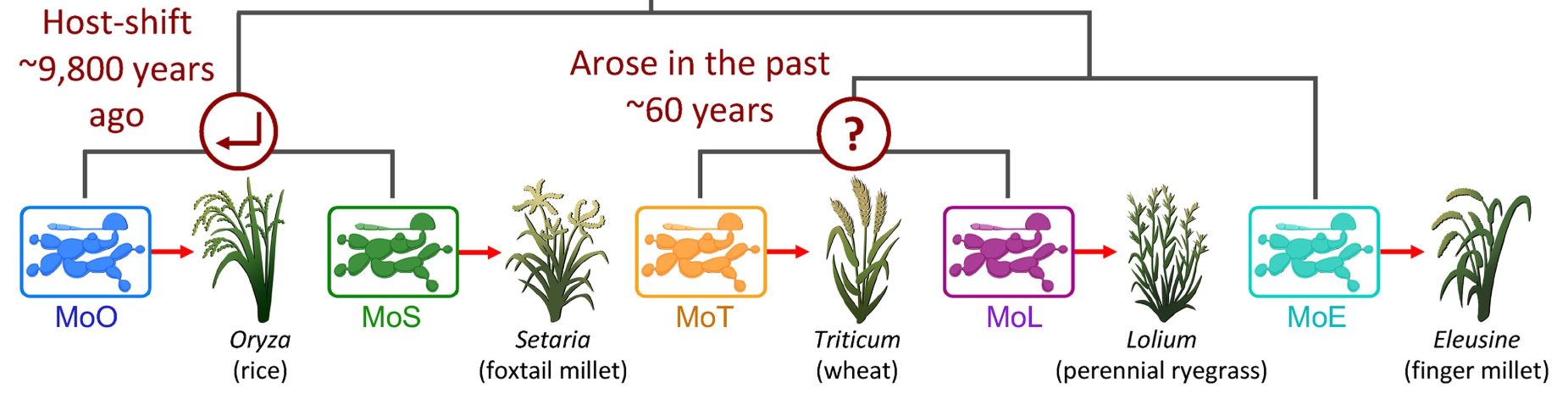 Host-shift ~9,800 years ago

Arose in the past ~60 years

?

MoO

Oryza (rice)

MoS

Setaria (foxtail millet)

MoT

Triticum (wheat)

MoL

Lolium (perennial ryegrass)

MoE

Eleusine (finger millet)